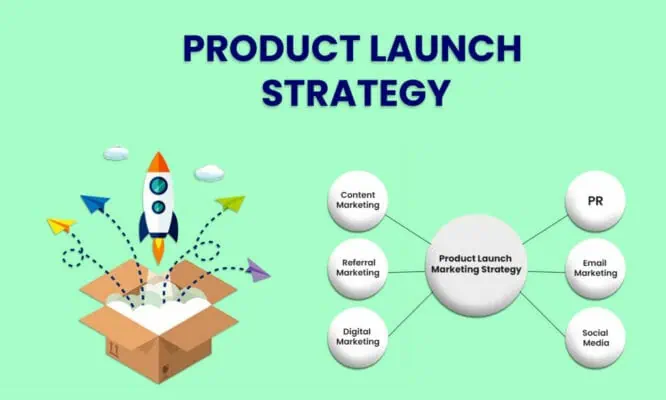 PRODUCT LAUNCH STRATEGY

Content Marketing

Referral Marketing

Digital Marketing

Product Launch Marketing Strategy

PR

Email Marketing

Social Media